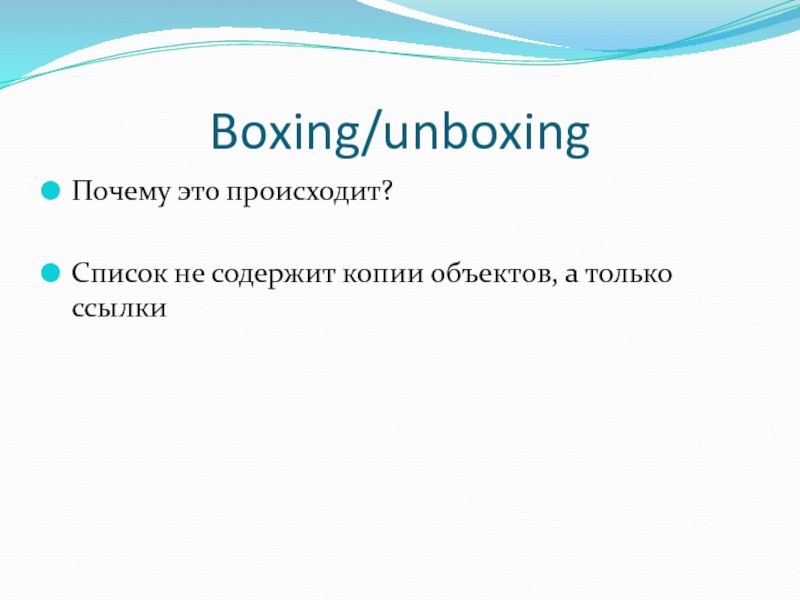 Boxing/unboxing

Почему это происходит?

Список не содержит копии объектов, а только ссылки